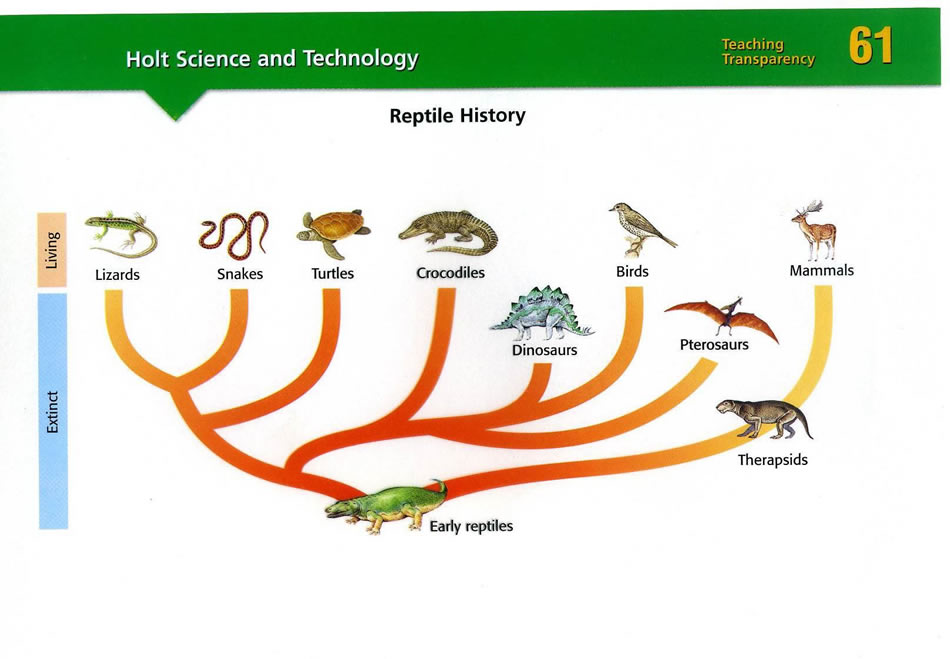 Holt Science and Technology

Teaching Transparency 61

Reptile History

Living

Extinct

Lizards

Snakes

Turtles

Crocodiles

Birds

Mammals

Dinosaurs

Pterosaurs

Therapsids

Early reptiles